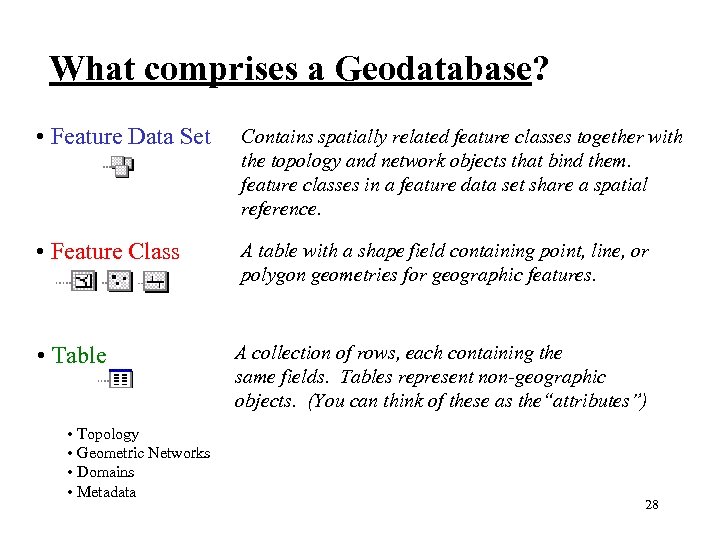 What comprises a Geodatabase?

• Feature Data Set

Contains spatially related feature classes together with the topology and network objects that bind them. feature classes in a feature data set share a spatial reference.

• Feature Class

A table with a shape field containing point, line, or polygon geometries for geographic features.

• Table

A collection of rows, each containing the same fields. Tables represent non-geographic objects. (You can think of these as the "attributes")

• Topology
• Geometric Networks
• Domains
• Metadata

28